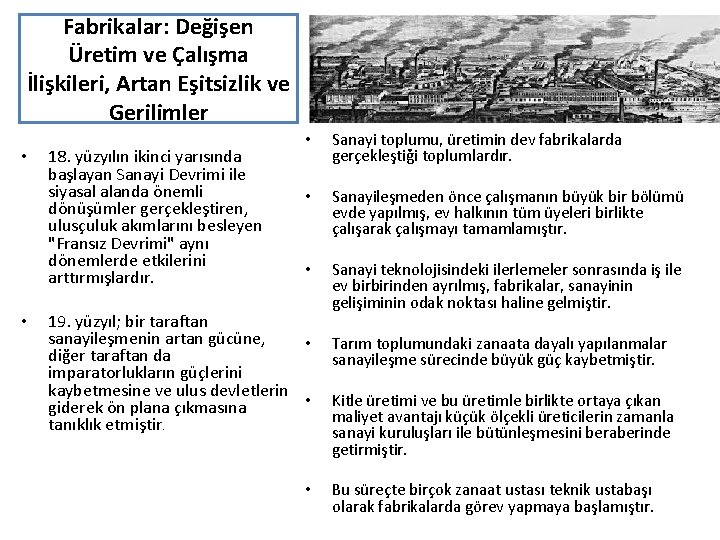 Fabrikalar: Değişen Üretim ve Çalışma İlişkileri, Artan Eşitsizlik ve Gerilimler

• 18. yüzyılın ikinci yarısında başlayan Sanayi Devrimi ile siyasal alanda önemli dönüşümler gerçekleştiren, ulusçuluk akımlarını besleyen "Fransız Devrimi" aynı dönemlerde etkilerini arttırmışlardır.

• 19. yüzyıl; bir taraftan sanayileşmenin artan gücüne, diğer taraftan da imparatorlukların güçlerini kaybetmesine ve ulus devletlerin giderek ön plana çıkmasına tanıklık etmiştir.

• Sanayi toplumu, üretimin dev fabrikalarda gerçekleştiği toplumlardır.

• Sanayileşmeden önce çalışmanın büyük bir bölümü evde yapılmış, ev halkının tüm üyeleri birlikte çalışarak çalışmayı tamamlamıştır.

• Sanayi teknolojisindeki ilerlemeler sonrasında iş ile ev birbirinden ayrılmış, fabrikalar, sanayinin gelişiminin odak noktası haline gelmiştir.

• Tarım toplumundaki zanaata dayalı yapılanmalar sanayileşme sürecinde büyük güç kaybetmiştir.

• Kitle üretimi ve bu üretimle birlikte ortaya çıkan maliyet avantajı küçük ölçekli üreticilerin zamanla sanayi kuruluşları ile bütünleşmesini beraberinde getirmiştir.

• Bu süreçte birçok zanaat ustası teknik ustabaşı olarak fabrikalarda görev yapmaya başlamıştır.